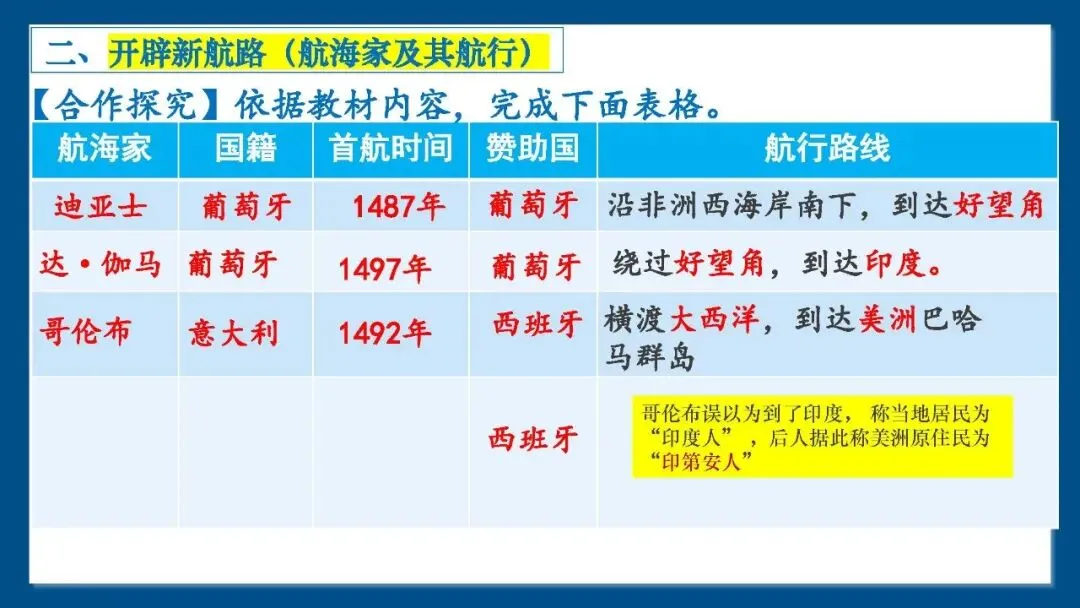 二、开辟新航路（航海家及其航行）

【合作探究】依据教材内容，完成下面表格。

| 航海家 | 国籍 | 首航时间 | 赞助国 | 航行路线 |
|---|---|---|---|---|
| 迪亚士 | 葡萄牙 | 1487年 | 葡萄牙 | 沿非洲西海岸南下，到达好望角 |
| 达·伽马 | 葡萄牙 | 1497年 | 葡萄牙 | 绕过好望角，到达印度。 |
| 哥伦布 | 意大利 | 1492年 | 西班牙 | 横渡大西洋，到达美洲巴哈马群岛 |
|  |  |  | 西班牙 | 哥伦布误以为到了印度，称当地居民为“印度人”，后人据此称美洲原住民为“印第安人” |